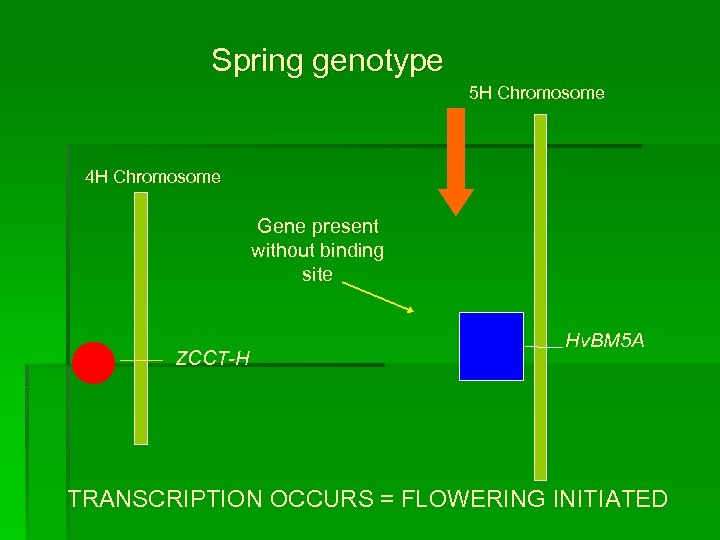 Spring genotype

5H Chromosome

4H Chromosome

Gene present without binding site

HvBM5A

ZCCT-H

TRANSCRIPTION OCCURS = FLOWERING INITIATED